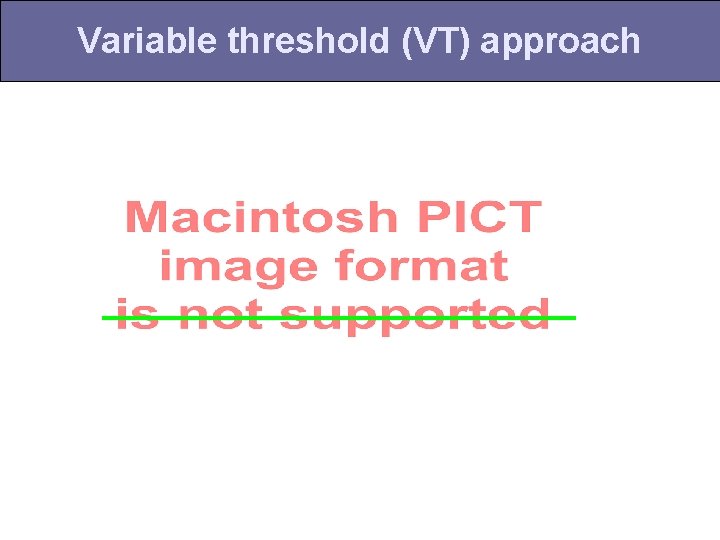 Variable threshold (VT) approach

Macintosh PICT image format is not supported